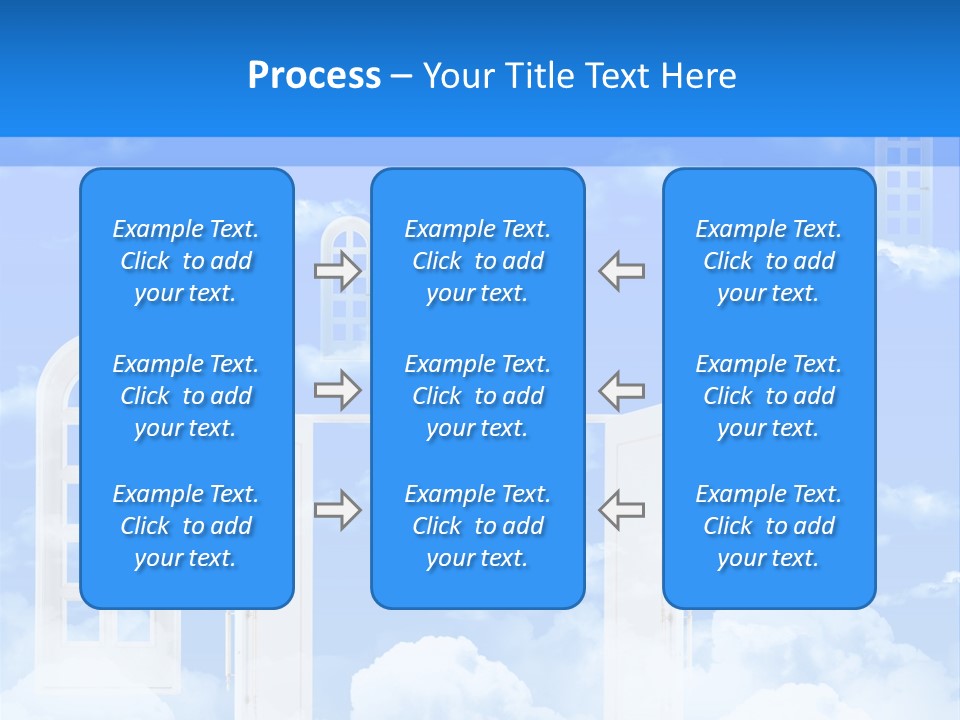 Process – Your Title Text Here

Example Text. Click to add your text.

Example Text. Click to add your text.

Example Text. Click to add your text.

Example Text. Click to add your text.

Example Text. Click to add your text.

Example Text. Click to add your text.

Example Text. Click to add your text.

Example Text. Click to add your text.

Example Text. Click to add your text.